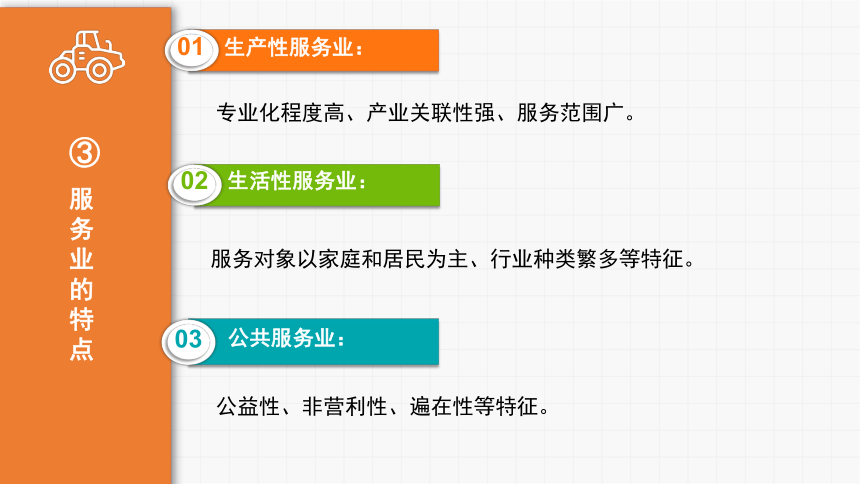 ③
服务业的特点

01 生产性服务业：

专业化程度高、产业关联性强、服务范围广。

02 生活性服务业：

服务对象以家庭和居民为主、行业种类繁多等特征。

03 公共服务业：

公益性、非营利性、遍在性等特征。